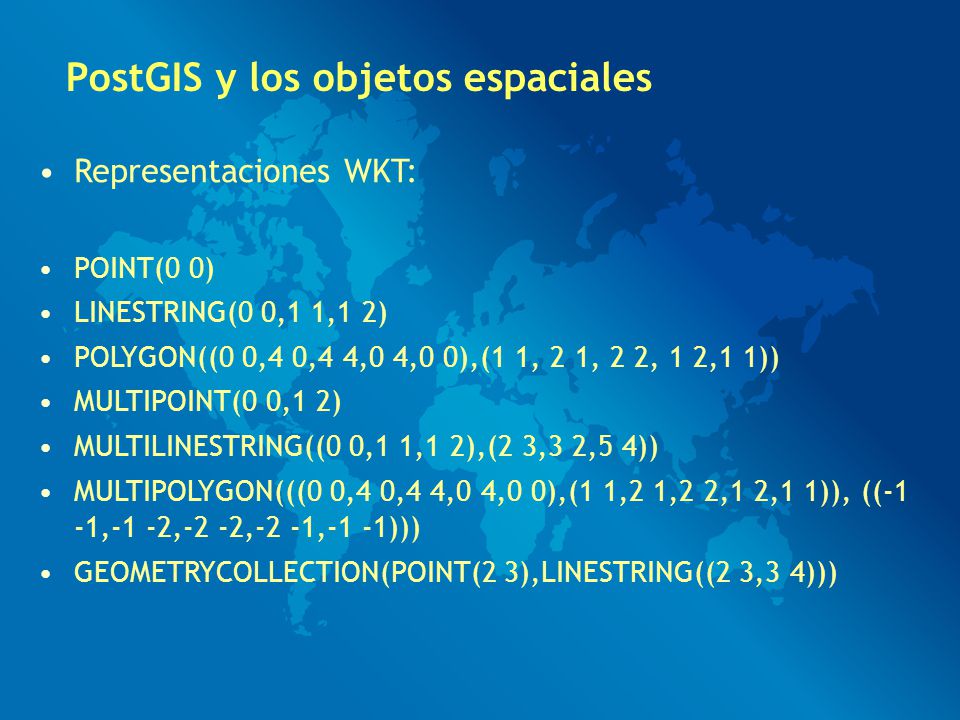 PostGIS y los objetos espaciales

• Representaciones WKT:

• POINT(0 0)
• LINESTRING(0 0,1 1,1 2)
• POLYGON((0 0,4 0,4 4,0 4,0 0),(1 1, 2 1, 2 2, 1 2,1 1))
• MULTIPOINT(0 0,1 2)
• MULTILINESTRING((0 0,1 1,1 2),(2 3,3 2,5 4))
• MULTIPOLYGON(((0 0,4 0,4 4,0 4,0 0),(1 1,2 1,2 2,1 2,1 1)), ((-1 -1,-1 -2,-2 -2,-2 -1,-1 -1)))
• GEOMETRYCOLLECTION(POINT(2 3),LINESTRING((2 3,3 4)))